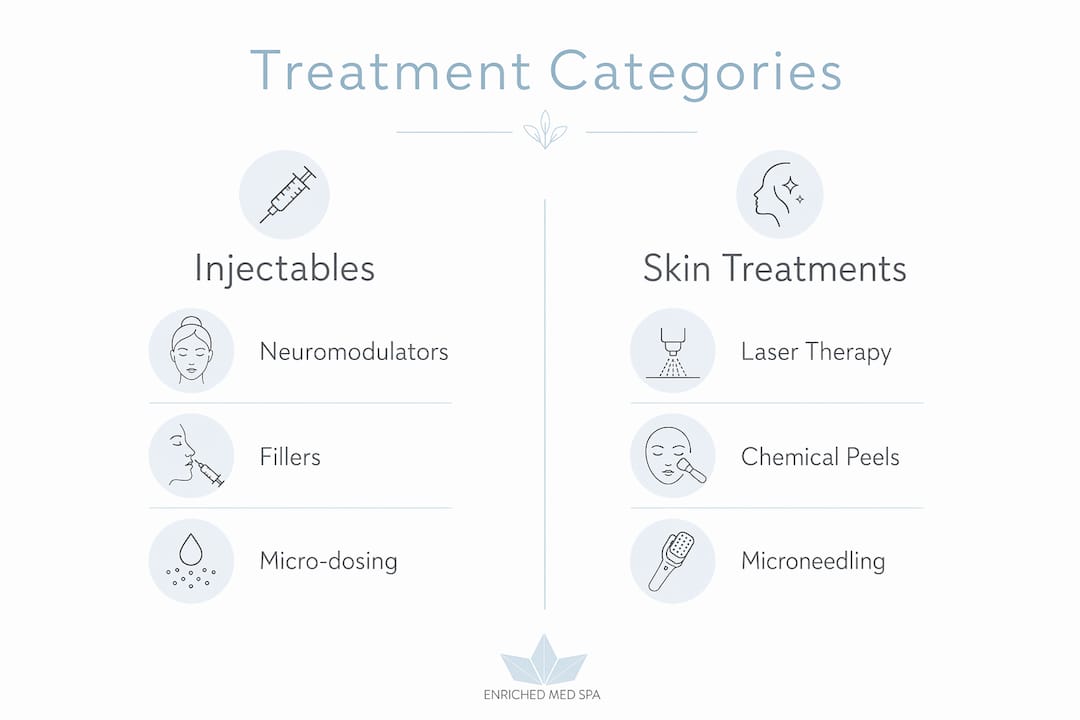 Treatment Categories

Injectables

Neuromodulators

Fillers

Micro-dosing

Skin Treatments

Laser Therapy

Chemical Peels

Microneedling

ENRICHED MED SPA